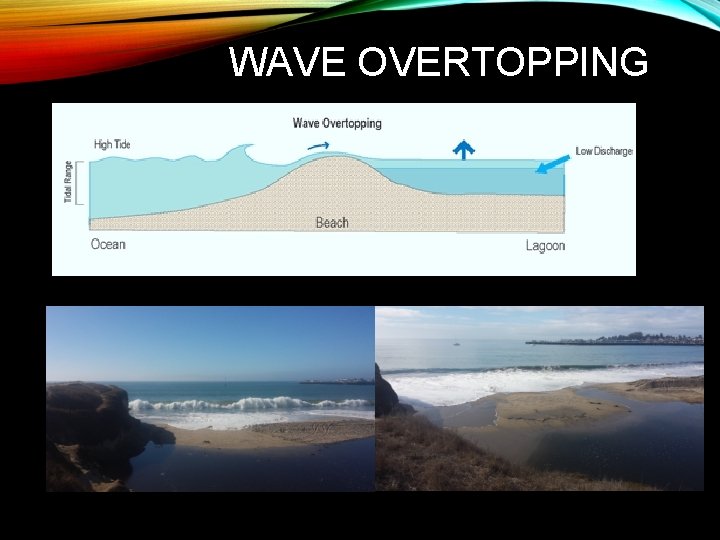 WAVE OVERTOPPING

Wave Overtopping

High Tide

Tidal Range

Low Discharge

Beach

Ocean

Lagoon